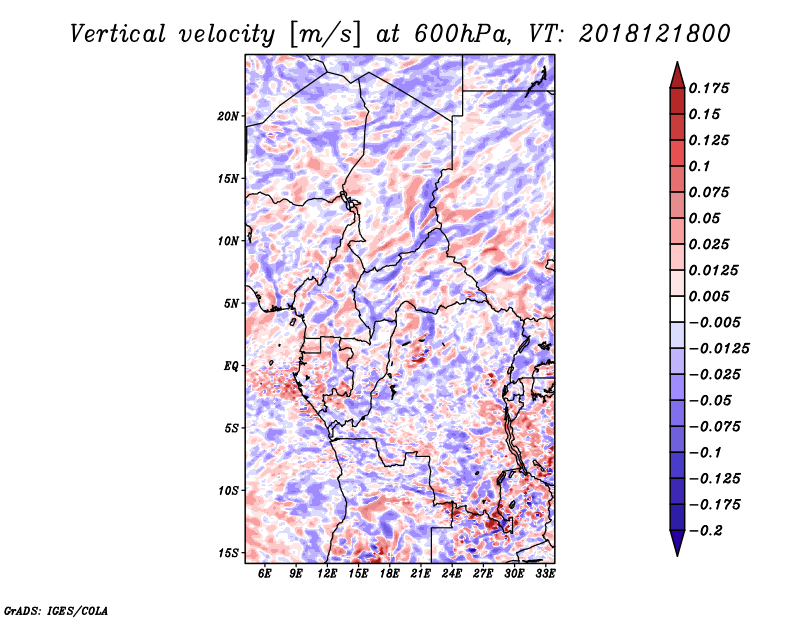 Vertical velocity [m/s] at 600hPa, VT: 2018121800

20N
15N
10N
5N
EQ
5S
10S
15S

6E 9E 12E 15E 18E 21E 24E 27E 30E 33E

0.175
0.15
0.125
0.1
0.075
0.05
0.025
0.0125
0.005
-0.005
-0.0125
-0.025
-0.05
-0.075
-0.1
-0.125
-0.175
-0.2

GrADS: IGES/COLA